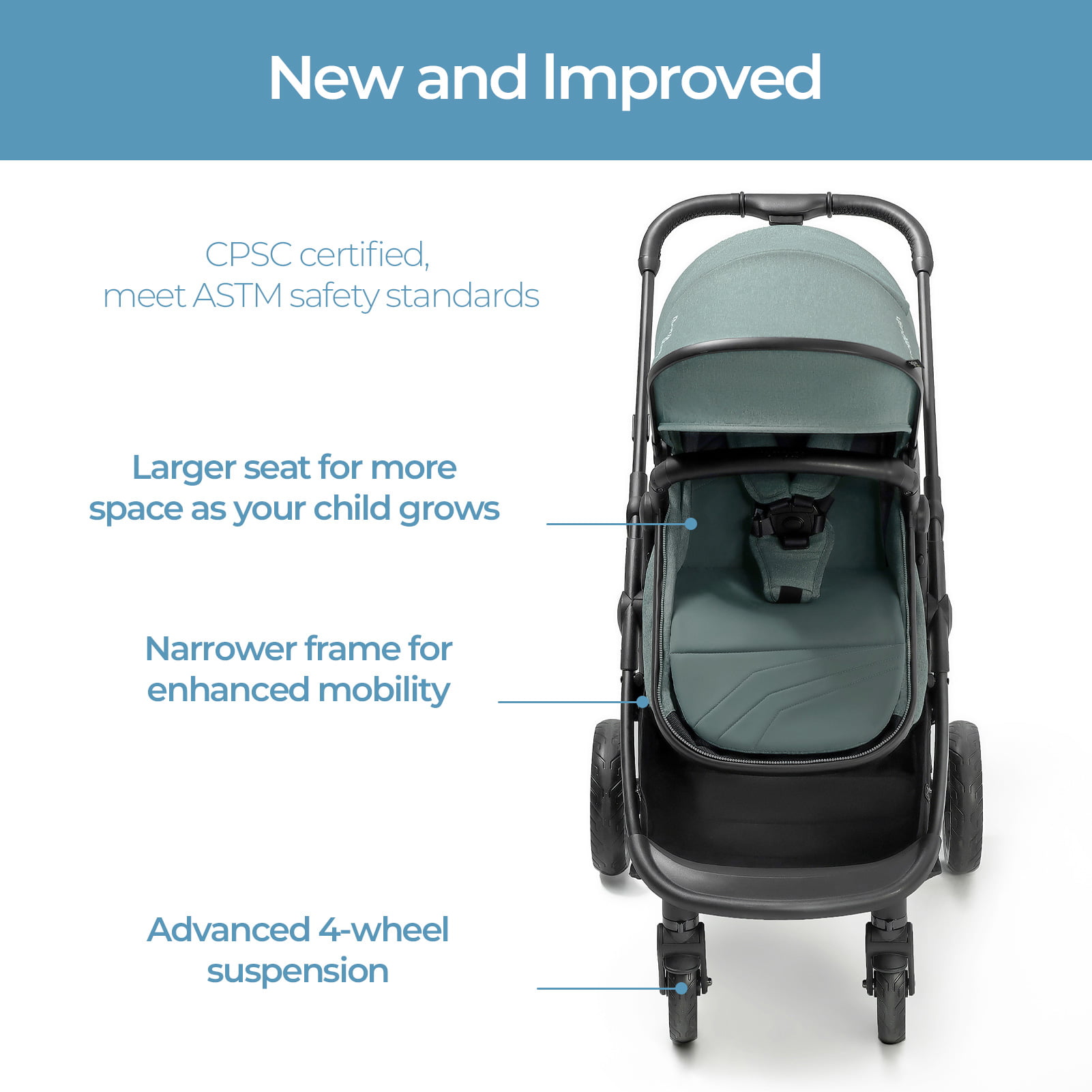 New and Improved

CPSC certified,
meet ASTM safety standards

Larger seat for more space as your child grows

Narrower frame for enhanced mobility

Advanced 4-wheel suspension